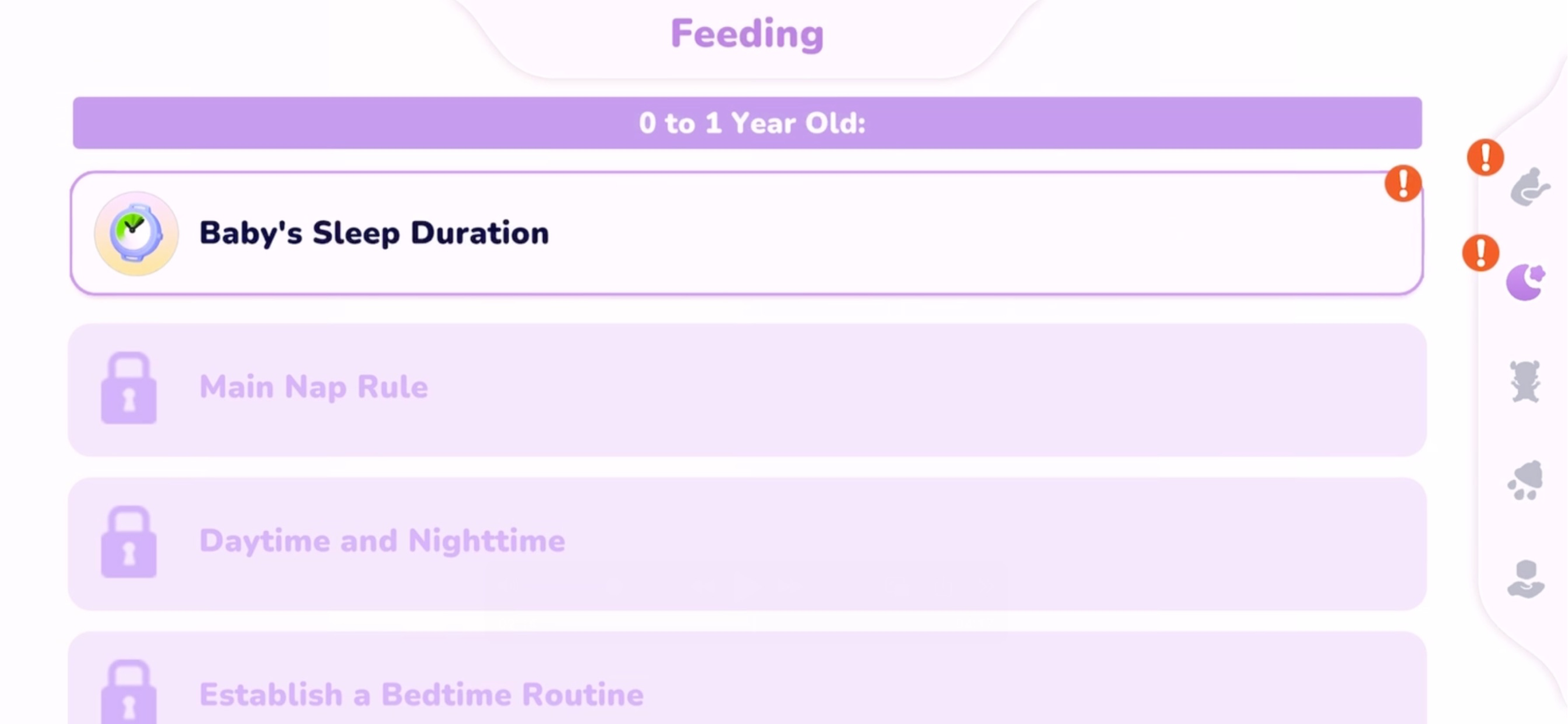 Feeding

0 to 1 Year Old:

Baby's Sleep Duration

Main Nap Rule

Daytime and Nighttime

Establish a Bedtime Routine